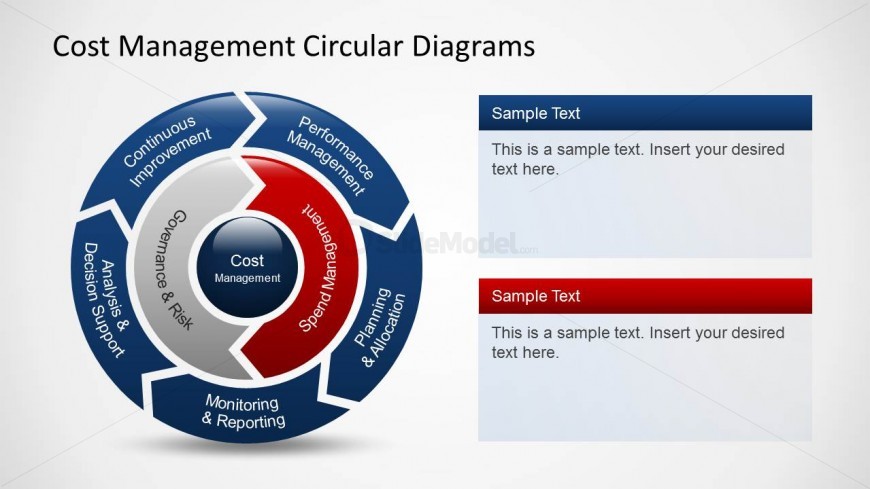 Cost Management Circular Diagrams

Continuous Improvement

Performance Management

Planning & Allocation

Monitoring & Reporting

Analysis & Decision Support

Governance & Risk

Spend Management

Cost Management

SlideModel.com

Sample Text

This is a sample text. Insert your desired text here.

Sample Text

This is a sample text. Insert your desired text here.